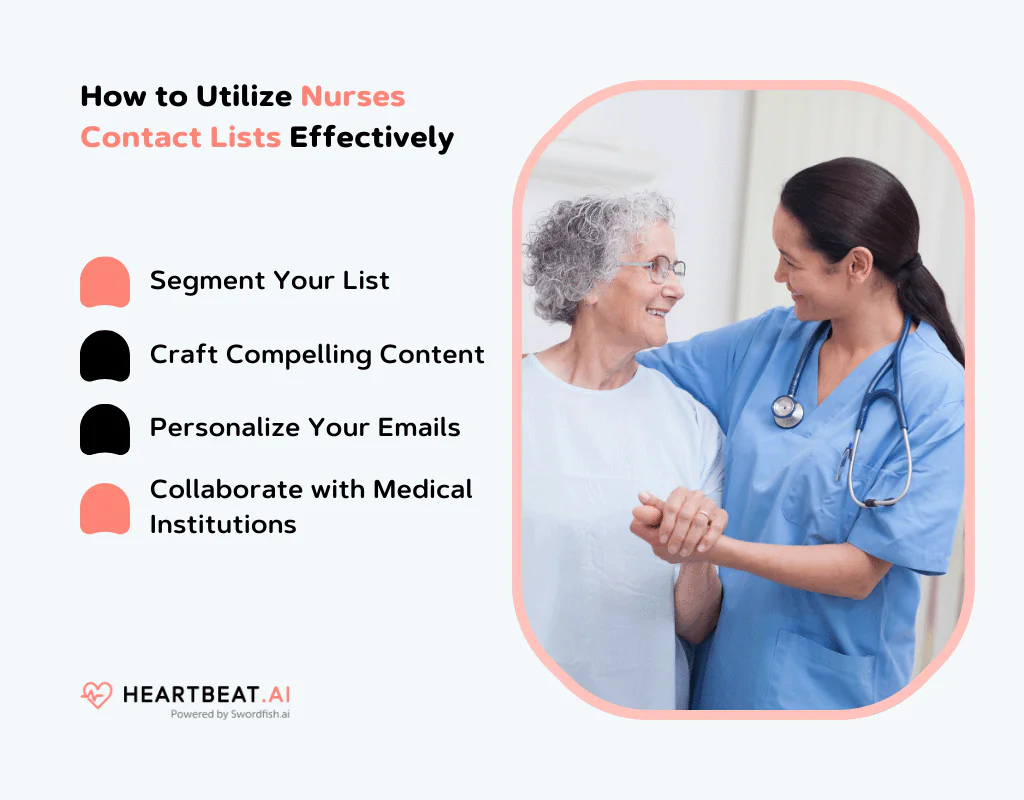 How to Utilize Nurses Contact Lists Effectively

Segment Your List

Craft Compelling Content

Personalize Your Emails

Collaborate with Medical Institutions

HEARTBEAT.AI
Powered by Swordfish.ai